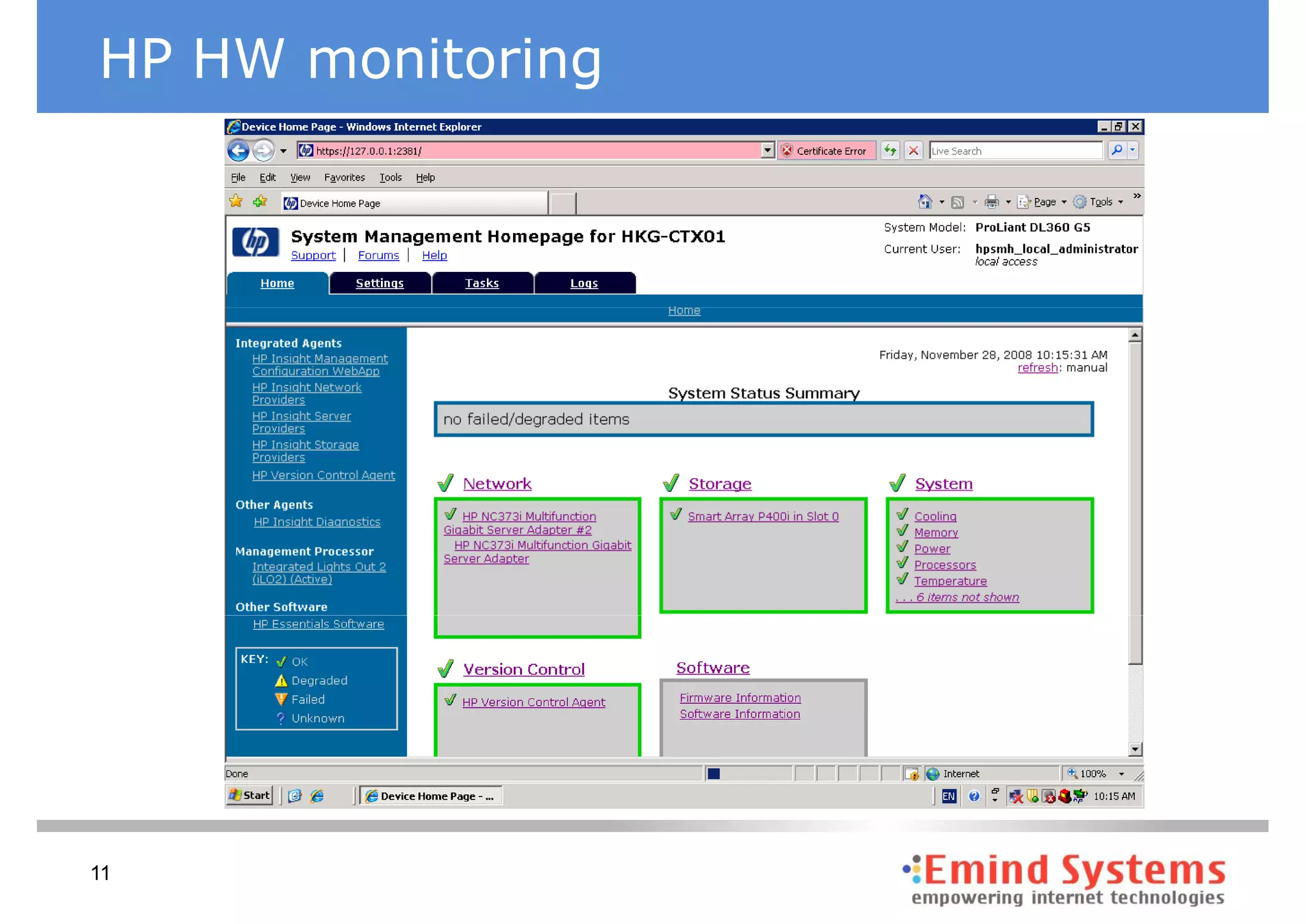 HP HW monitoring

Device Home Page - Windows Internet Explorer

https://127.0.0.1:2381/

Certificate Error

Live Search

File Edit View Favorites Tools Help

Device Home Page

Page Tools

System Management Homepage for HKG-CTX01

Support | Forums | Help

System Model: ProLiant DL360 G5

Current User: hpsmh_local_administrator
local access

Home Settings Tasks Logs

Home

Integrated Agents
HP Insight Management Configuration WebApp
HP Insight Network Providers
HP Insight Server Providers
HP Insight Storage Providers
HP Version Control Agent

Other Agents
HP Insight Diagnostics

Management Processor
Integrated Lights Out 2 (iLO2) (Active)

Other Software
HP Essentials Software

KEY: OK
Degraded
Failed
Unknown

Friday, November 28, 2008 10:15:31 AM
refresh: manual

System Status Summary

no failed/degraded items

Network
HP NC373i Multifunction Gigabit Server Adapter #2
HP NC373i Multifunction Gigabit Server Adapter

Storage
Smart Array P400i in Slot 0

System
Cooling
Memory
Power
Processors
Temperature
. . . 6 items not shown

Version Control
HP Version Control Agent

Software
Firmware Information
Software Information

Done

Internet

100%

Start

Device Home Page - ...

EN

10:15 AM

11

Emind Systems
empowering internet technologies